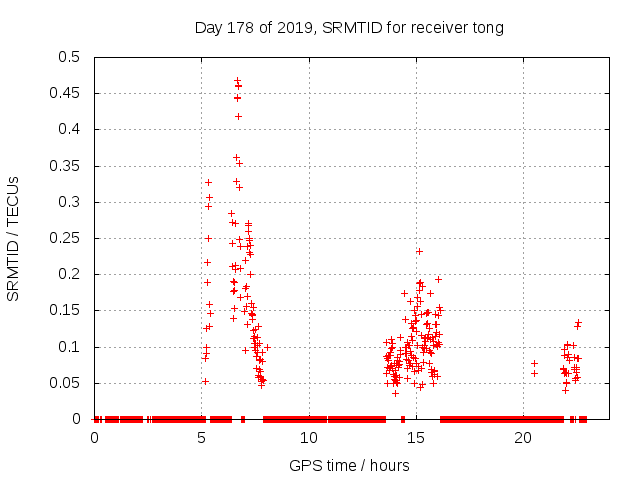 Day 178 of 2019, SRMTID for receiver tong

SRMTID / TECUs

0.5
0.45
0.4
0.35
0.3
0.25
0.2
0.15
0.1
0.05
0

0
5
10
15
20

GPS time / hours